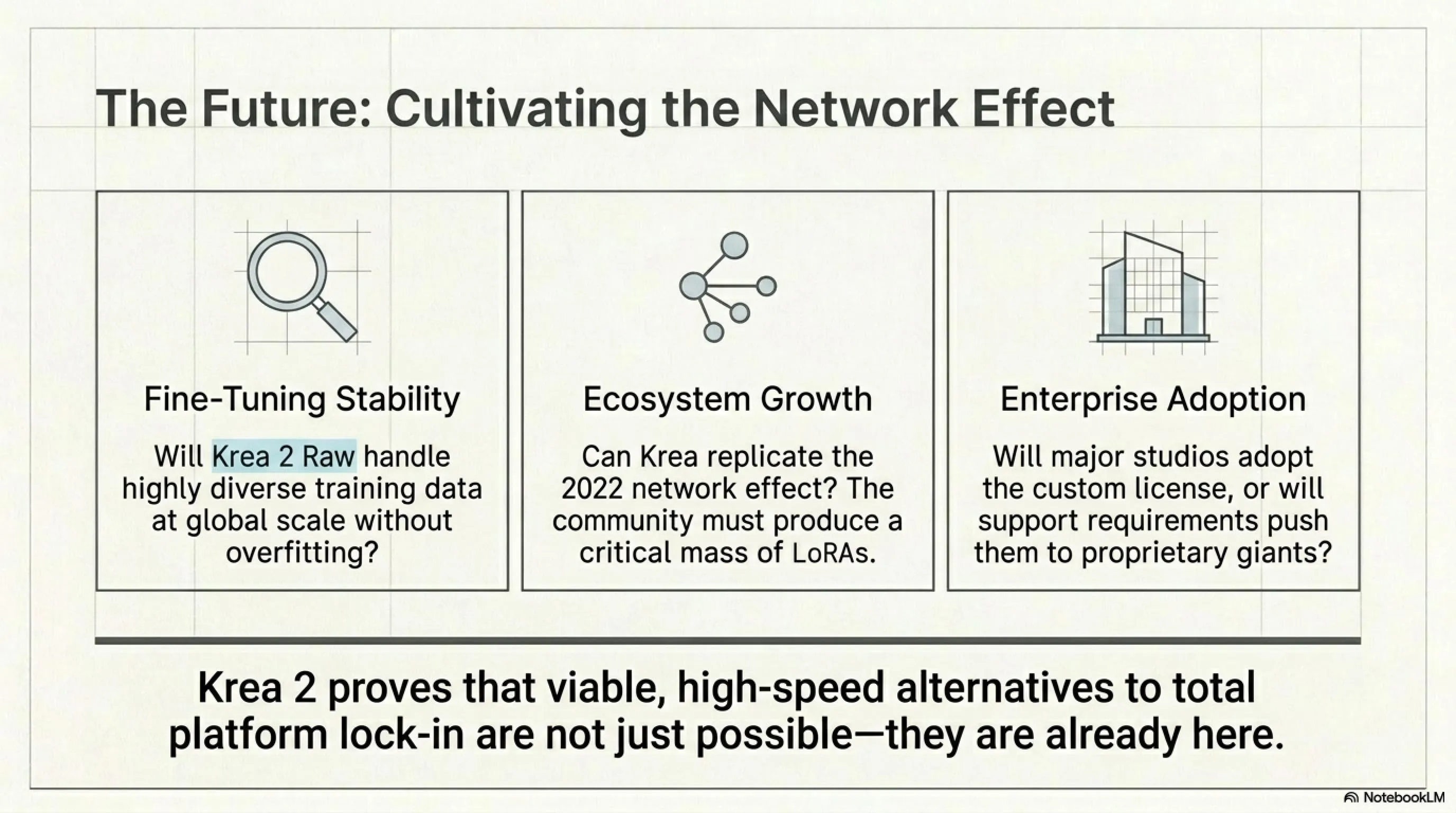 The Future: Cultivating the Network Effect

Fine-Tuning Stability

Will Krea 2 Raw handle highly diverse training data at global scale without overfitting?

Ecosystem Growth

Can Krea replicate the 2022 network effect? The community must produce a critical mass of LoRAs.

Enterprise Adoption

Will major studios adopt the custom license, or will support requirements push them to proprietary giants?

Krea 2 proves that viable, high-speed alternatives to total platform lock-in are not just possible—they are already here.

NotebookLM